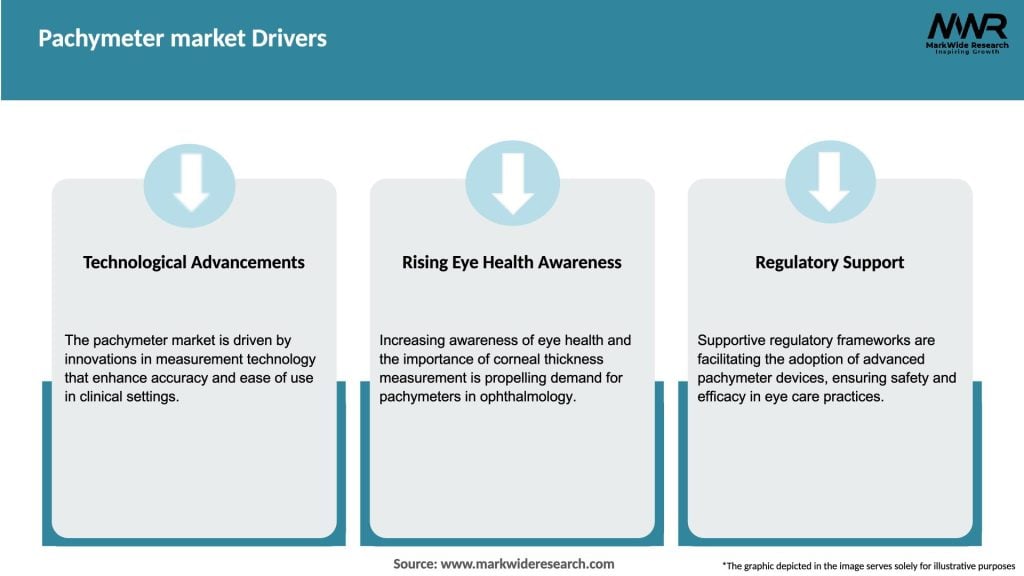 Pachymeter market Drivers

MWR
MarkWide Research
Inspiring Growth

Technological Advancements

The pachymeter market is driven by innovations in measurement technology that enhance accuracy and ease of use in clinical settings.

Rising Eye Health Awareness

Increasing awareness of eye health and the importance of corneal thickness measurement is propelling demand for pachymeters in ophthalmology.

Regulatory Support

Supportive regulatory frameworks are facilitating the adoption of advanced pachymeter devices, ensuring safety and efficacy in eye care practices.

Source: www.markwideresearch.com

*The graphic depicted in the image serves solely for illustrative purposes